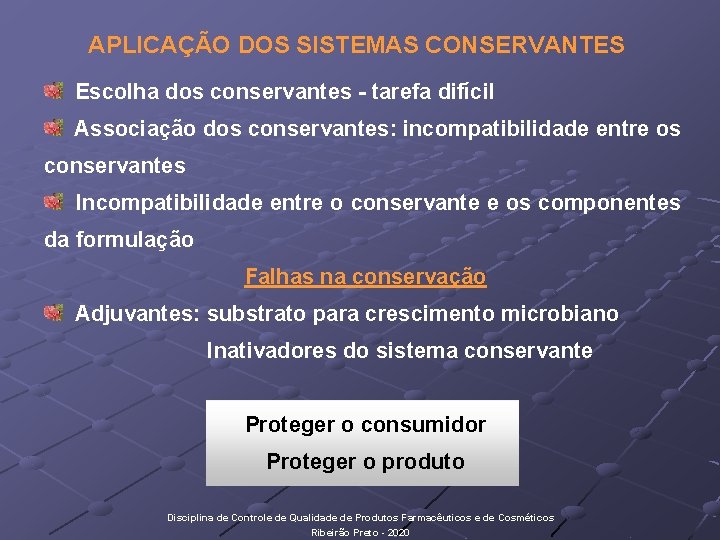 APLICAÇÃO DOS SISTEMAS CONSERVANTES

Escolha dos conservantes - tarefa difícil

Associação dos conservantes: incompatibilidade entre os conservantes

Incompatibilidade entre o conservante e os componentes da formulação

Falhas na conservação

Adjuvantes: substrato para crescimento microbiano

Inativadores do sistema conservante

Proteger o consumidor

Proteger o produto

Disciplina de Controle de Qualidade de Produtos Farmacêuticos e de Cosméticos

Ribeirão Preto - 2020